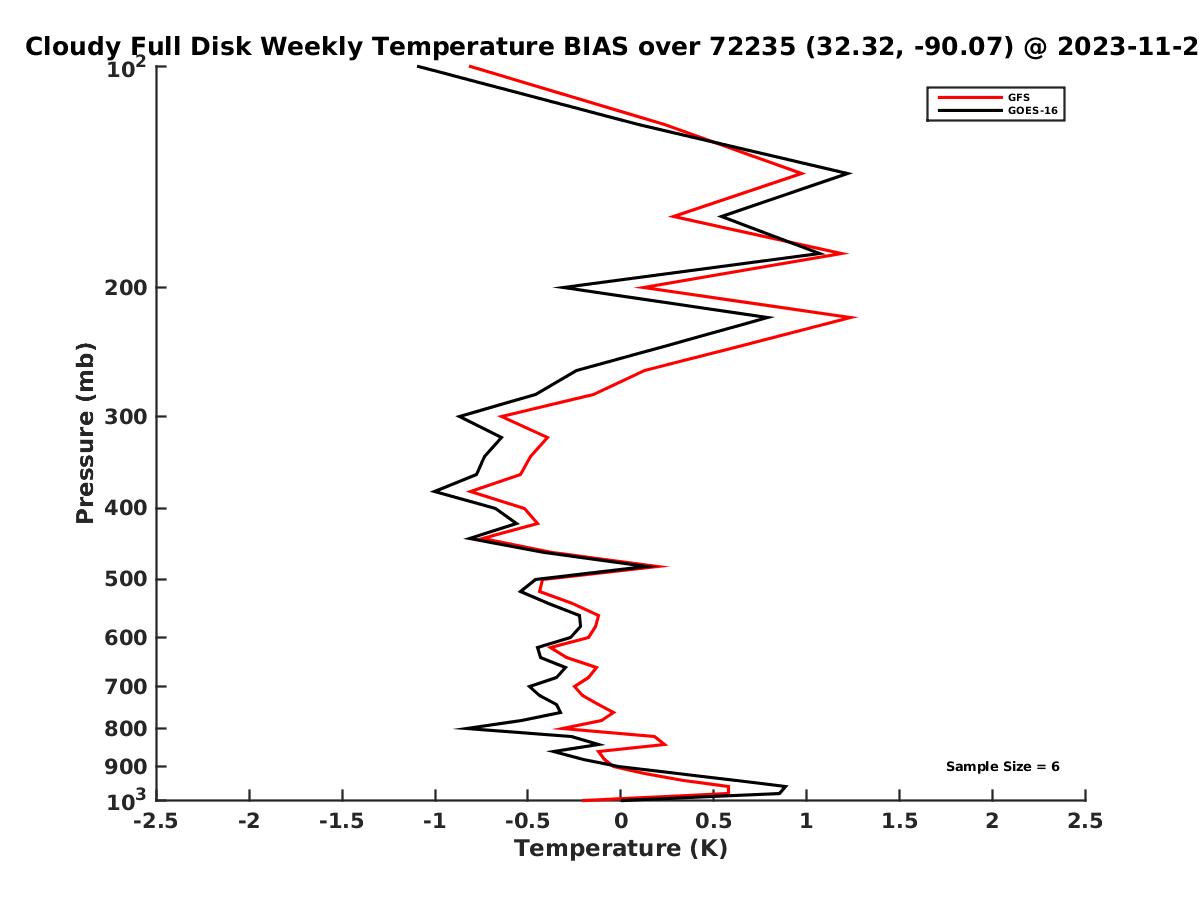 Cloudy Full Disk Weekly Temperature BIAS over 72235 (32.32, -90.07) @ 2023-11-2

GFS
GOES-16

Pressure (mb)
$10^2$
200
300
400
500
600
700
800
900
$10^3$

Sample Size = 6

-2.5 -2 -1.5 -1 -0.5 0 0.5 1 1.5 2 2.5
Temperature (K)